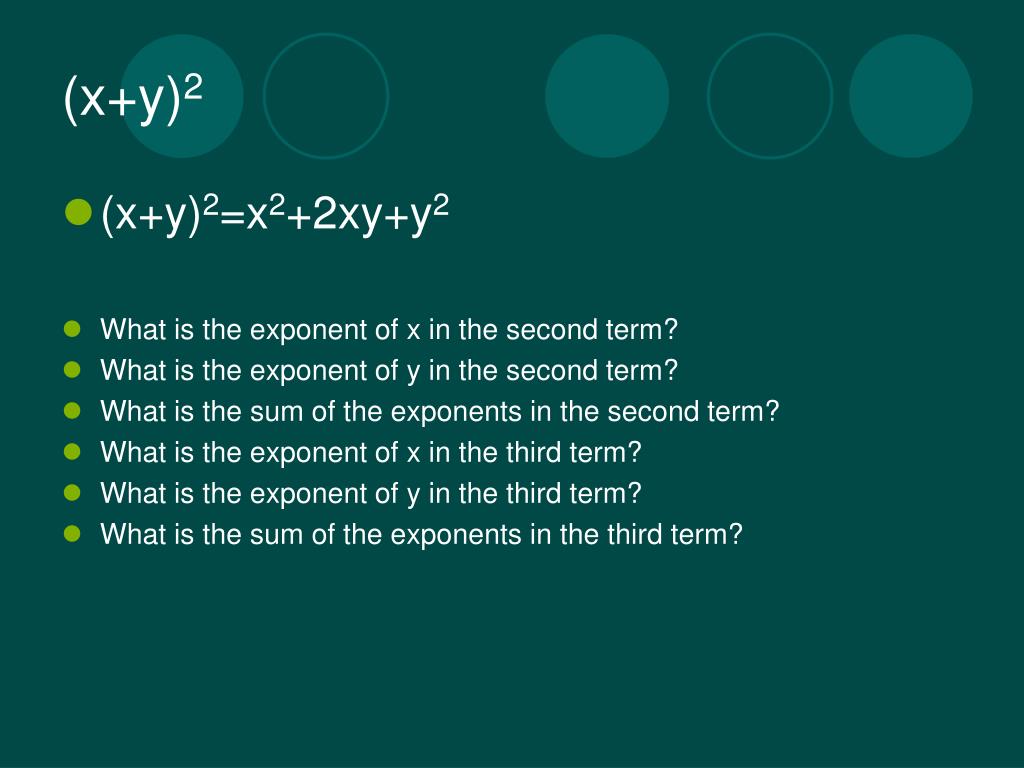 $(x+y)^2$

$(x+y)^2=x^2+2xy+y^2$

What is the exponent of x in the second term?
What is the exponent of y in the second term?
What is the sum of the exponents in the second term?
What is the exponent of x in the third term?
What is the exponent of y in the third term?
What is the sum of the exponents in the third term?